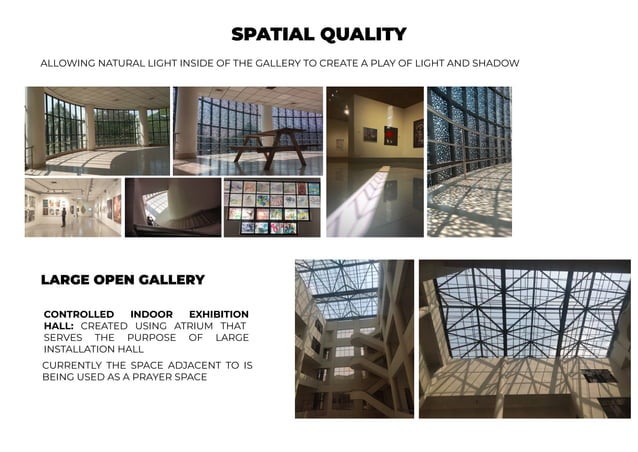 SPATIAL QUALITY

ALLOWING NATURAL LIGHT INSIDE OF THE GALLERY TO CREATE A PLAY OF LIGHT AND SHADOW

LARGE OPEN GALLERY

CONTROLLED INDOOR EXHIBITION HALL: CREATED USING ATRIUM THAT SERVES THE PURPOSE OF LARGE INSTALLATION HALL

CURRENTLY THE SPACE ADJACENT TO IS BEING USED AS A PRAYER SPACE